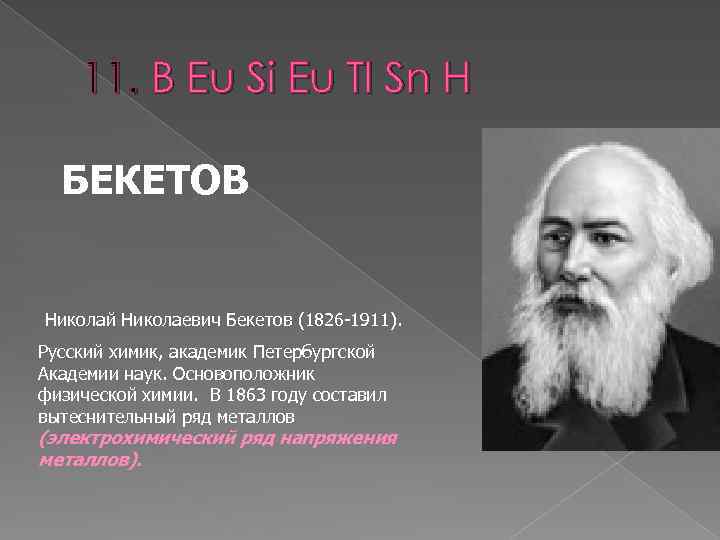 11. B Eu Si Eu Tl Sn H

БЕКЕТОВ

Николай Николаевич Бекетов (1826-1911).

Русский химик, академик Петербургской Академии наук. Основоположник физической химии. В 1863 году составил вытеснительный ряд металлов (электрохимический ряд напряжения металлов).